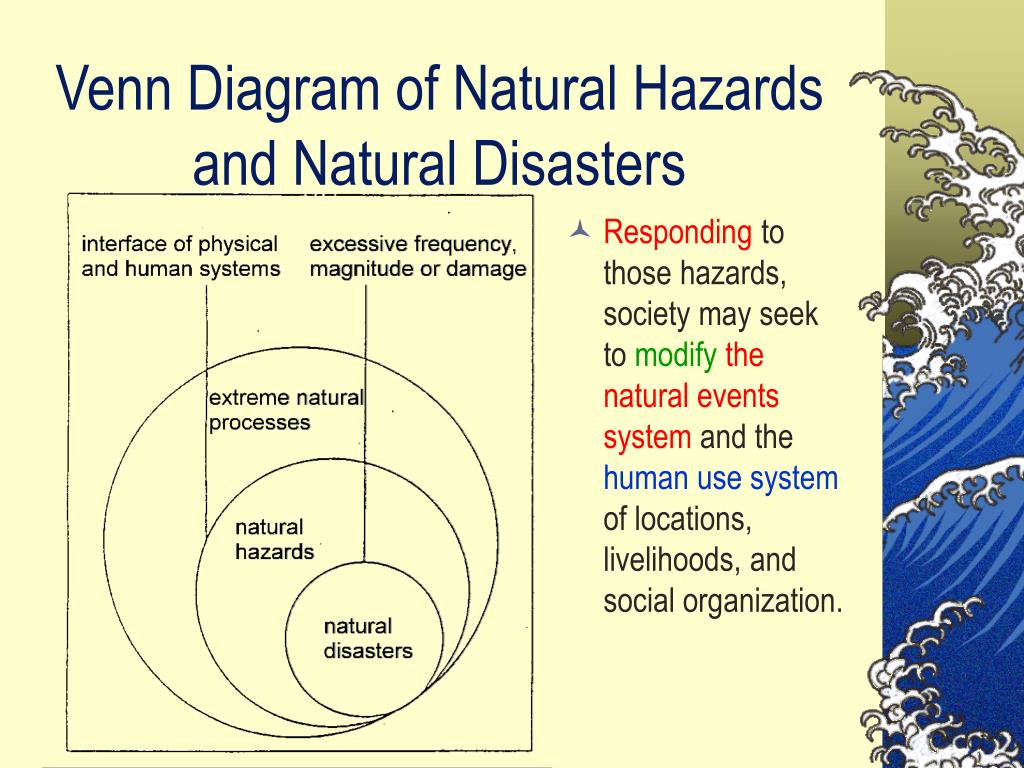 Venn Diagram of Natural Hazards and Natural Disasters

interface of physical and human systems

excessive frequency, magnitude or damage

extreme natural processes

natural hazards

natural disasters

Responding to those hazards, society may seek to modify the natural events system and the human use system of locations, livelihoods, and social organization.